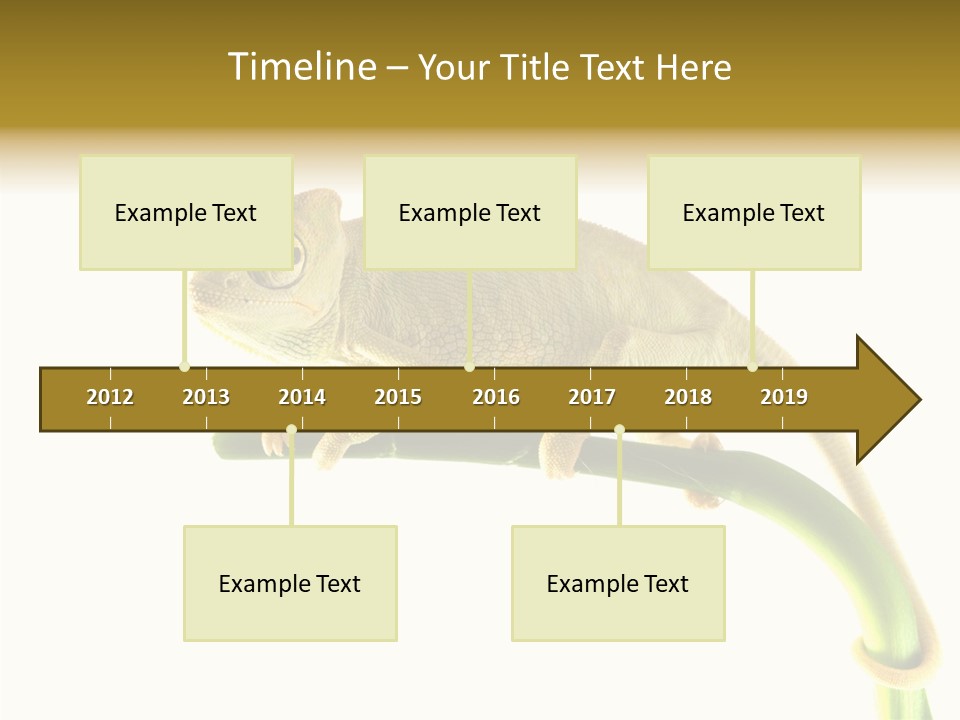 Timeline – Your Title Text Here

Example Text

Example Text

Example Text

2012 2013 2014 2015 2016 2017 2018 2019

Example Text

Example Text